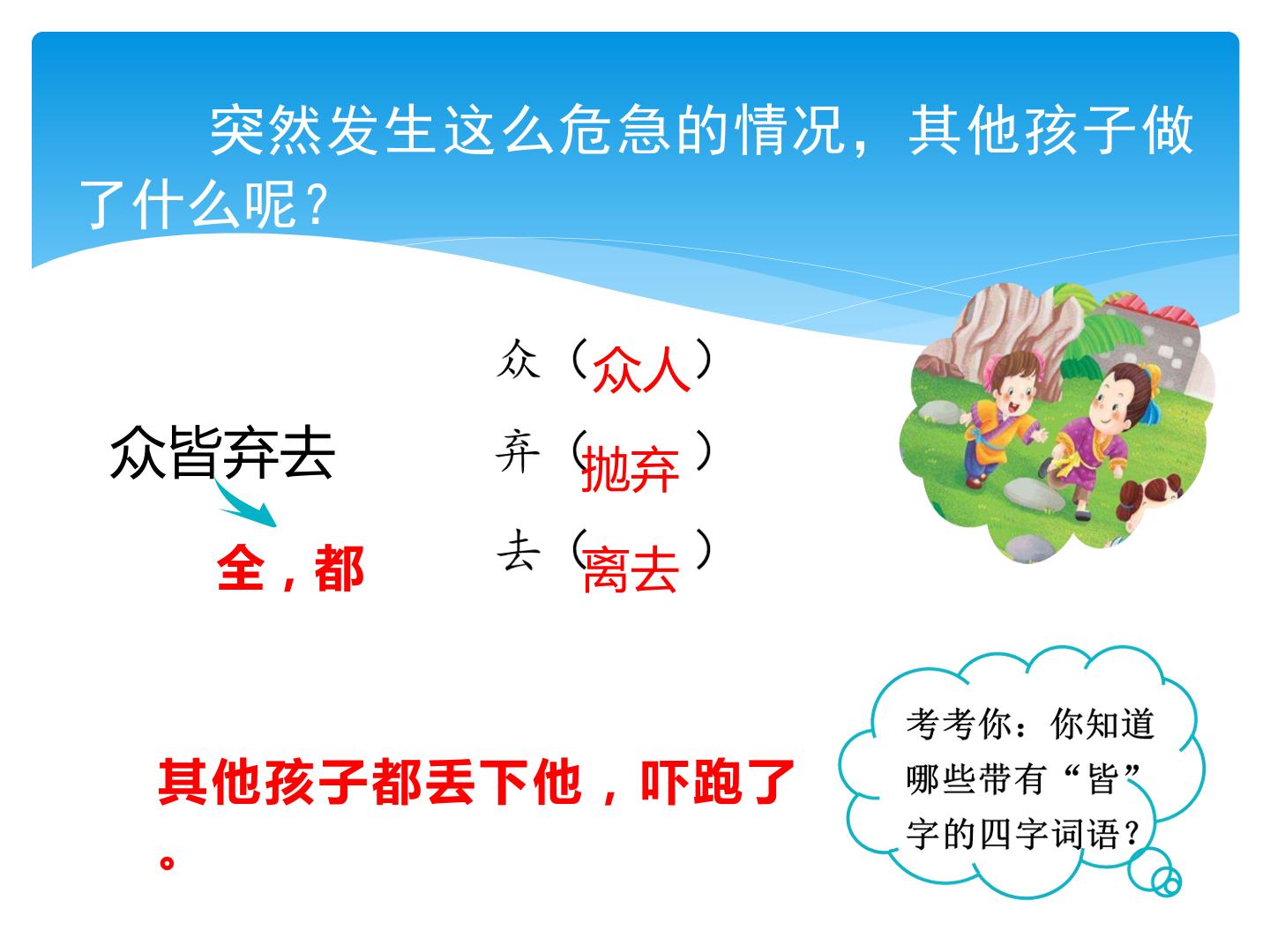 突然发生这么危急的情况，其他孩子做了什么呢？

众皆弃去

全，都

众（众人）
弃（抛弃）
去（离去）

其他孩子都丢下他，吓跑了。

考考你：你知道哪些带有“皆”字的四字词语？